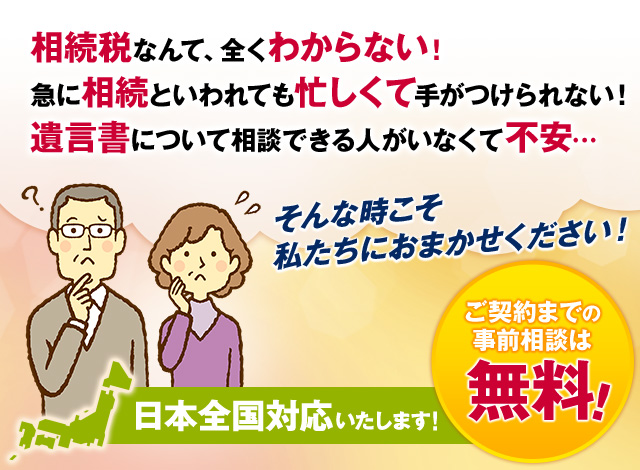 相続税なんて、全くわからない！
急に相続といわれても忙しくて手がつけられない！
遺言書について相談できる人がいなくて不安…

そんな時こそ
私たちにおまかせください！

ご契約までの
事前相談は
無料！

日本全国対応いたします！